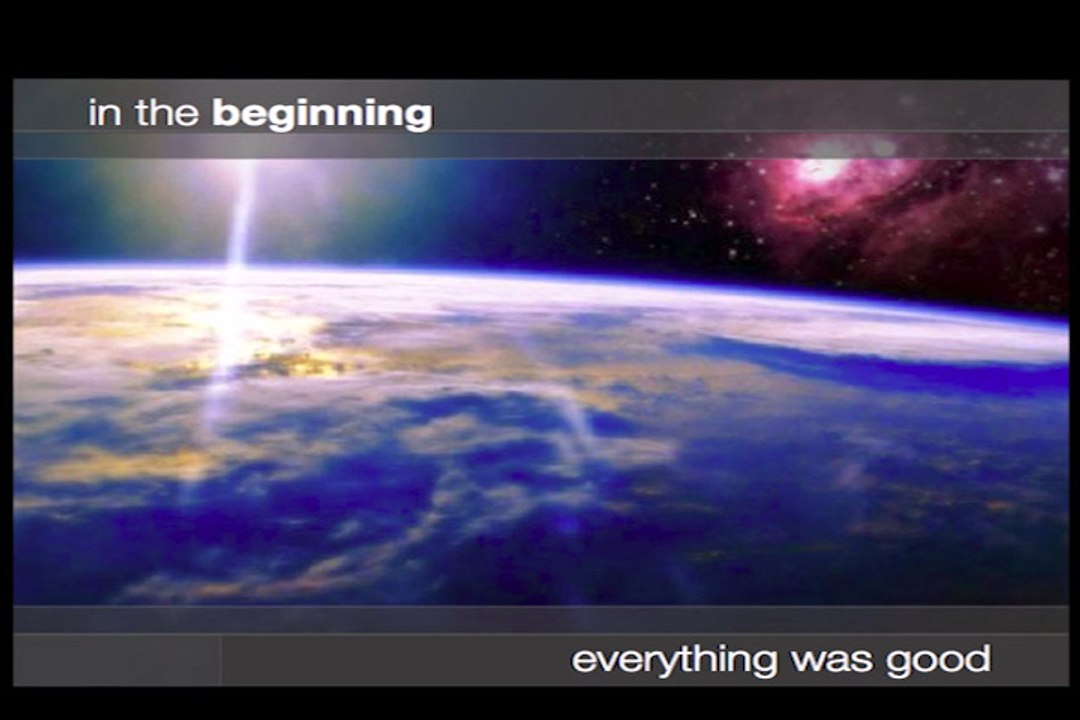 in the beginning

everything was good